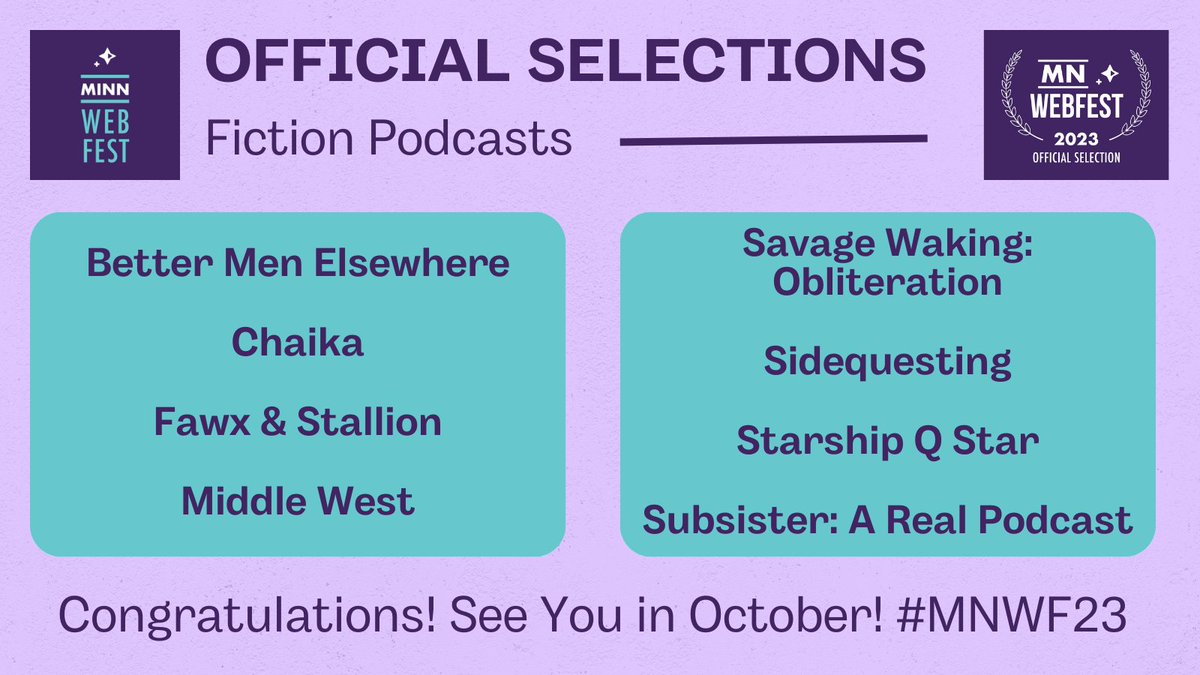 MINN WEB FEST

OFFICIAL SELECTIONS

Fiction Podcasts

MN WEBFEST 2023 OFFICIAL SELECTION

Better Men Elsewhere

Chaika

Fawx & Stallion

Middle West

Savage Waking: Obliteration

Sidequesting

Starship Q Star

Subsister: A Real Podcast

Congratulations! See You in October! #MNWF23